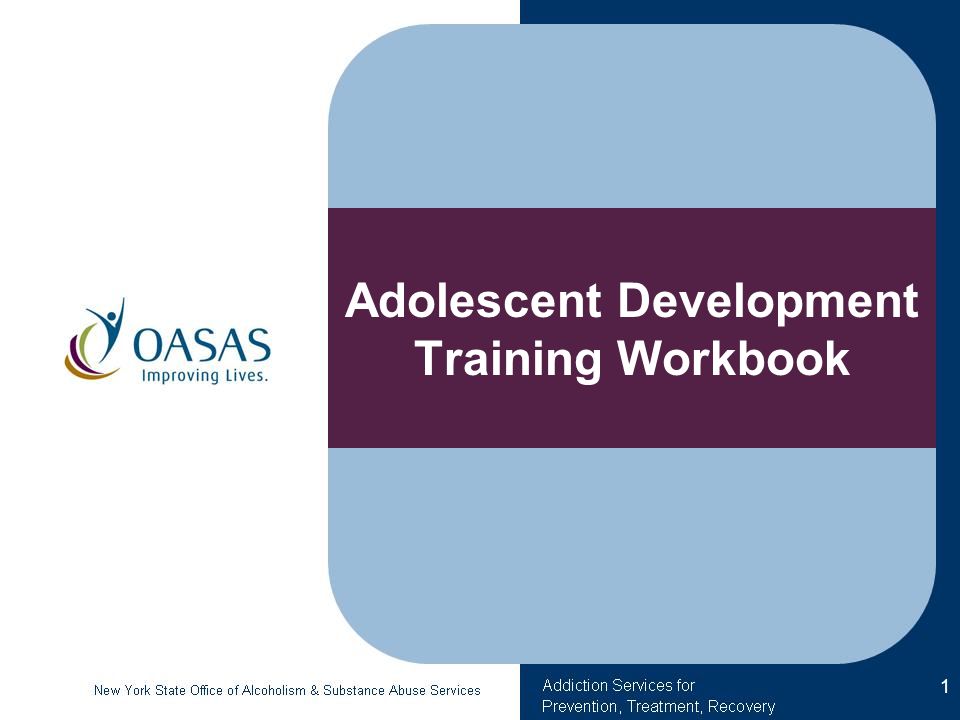 OASAS
Improving Lives.

Adolescent Development Training Workbook

New York State Office of Alcoholism & Substance Abuse Services

Addiction Services for
Prevention, Treatment, Recovery

1